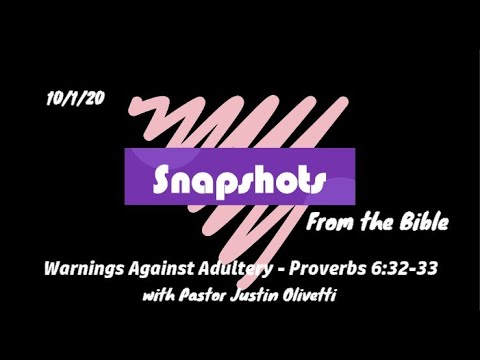 10/1/20

Snapshots

From the Bible

Warnings Against Adultery - Proverbs 6:32-33

with Pastor Justin Olivetti